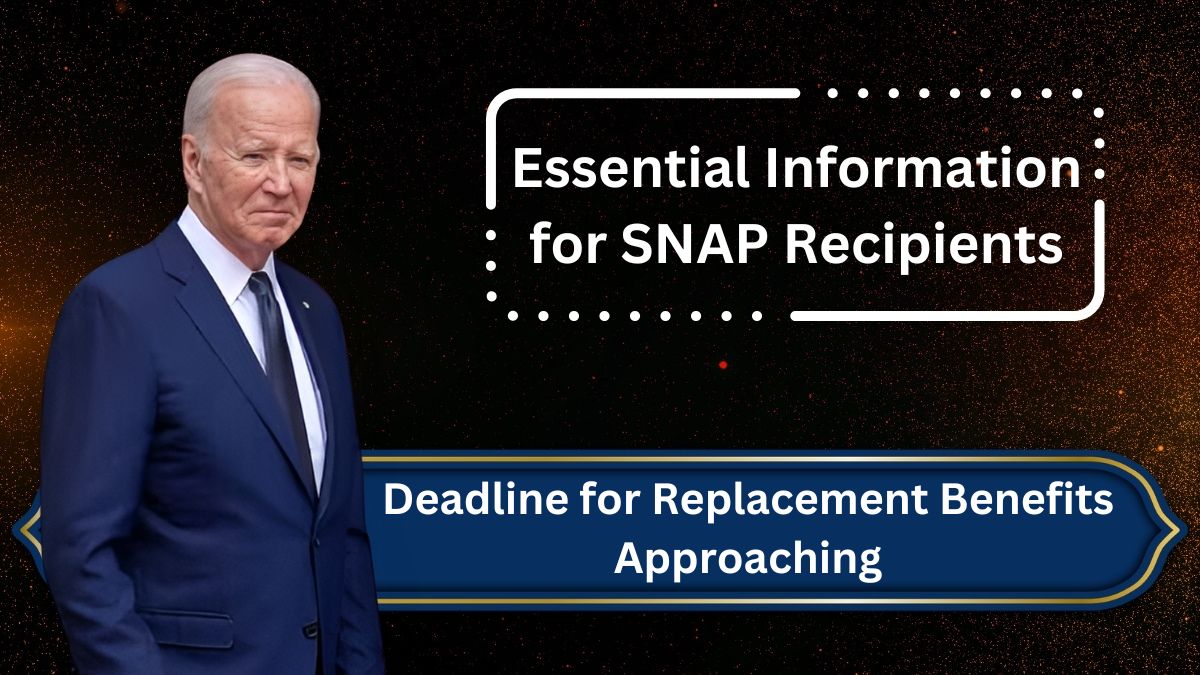 Essential Information for SNAP Recipients

Deadline for Replacement Benefits Approaching